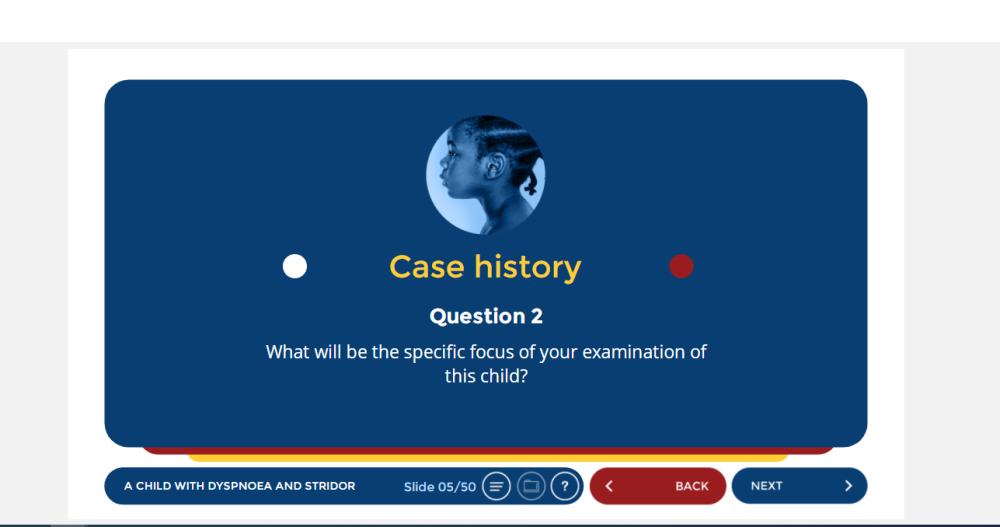 Case history

Question 2

What will be the specific focus of your examination of this child?

A CHILD WITH DYSPNOEA AND STRIDOR

Slide 05/50

?

BACK

NEXT